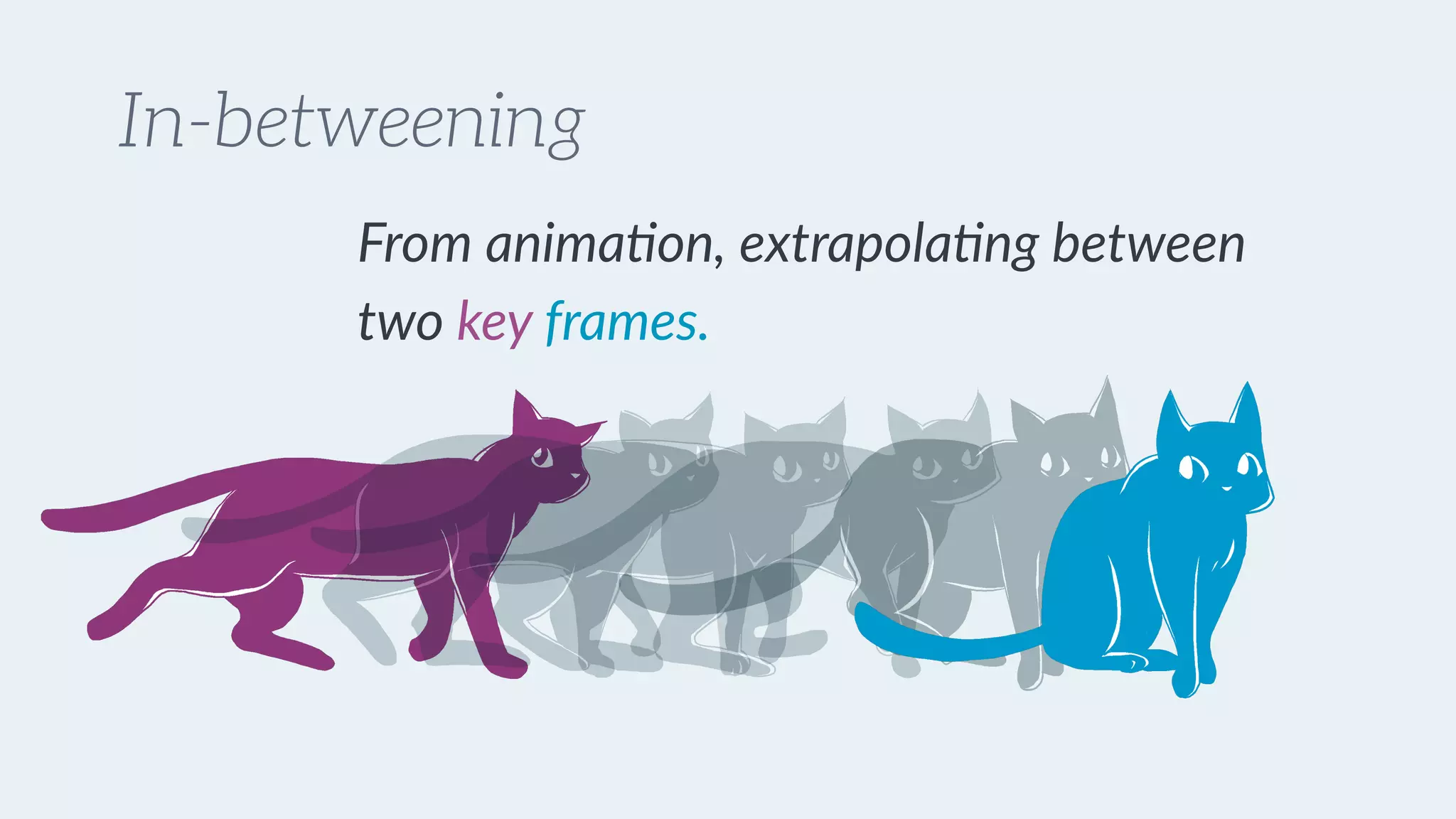 In-betweening

From animation, extrapolating between two key frames.